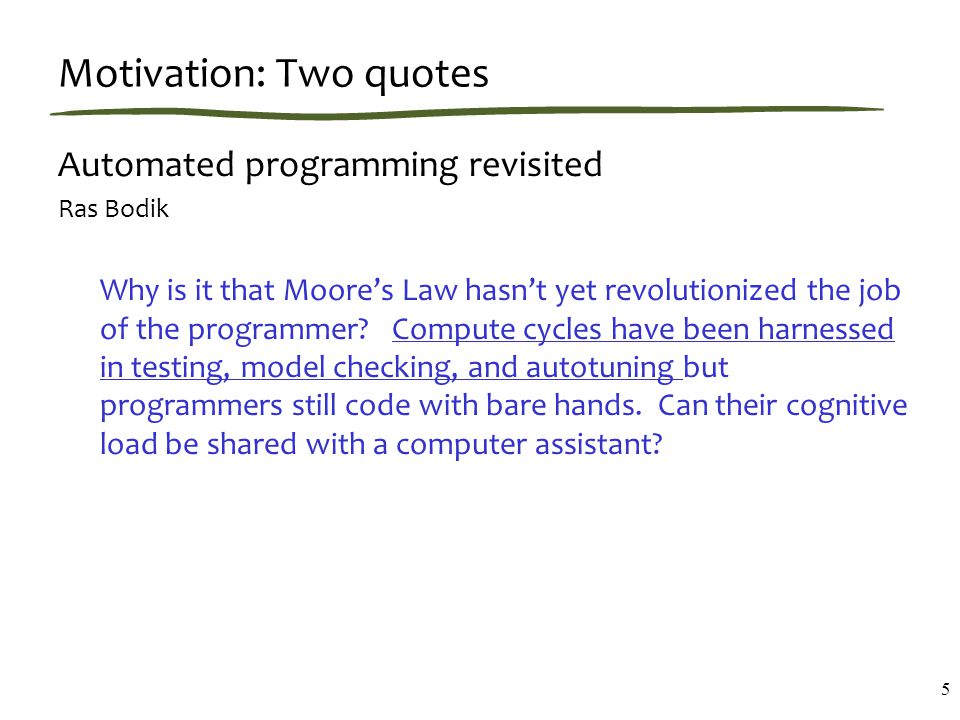 Motivation: Two quotes

Automated programming revisited

Ras Bodik

Why is it that Moore's Law hasn't yet revolutionized the job of the programmer? Compute cycles have been harnessed in testing, model checking, and autotuning but programmers still code with bare hands. Can their cognitive load be shared with a computer assistant?

5